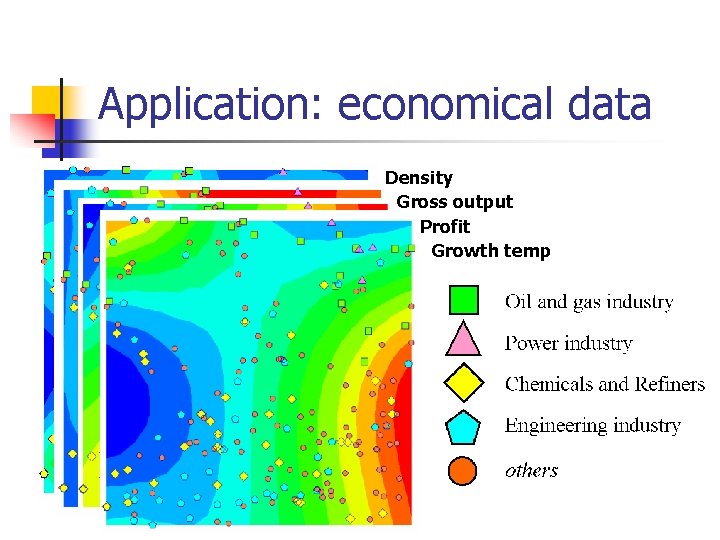 Application: economical data

Density
Gross output
Profit
Growth temp

Oil and gas industry
Power industry
Chemicals and Refiners
Engineering industry
others